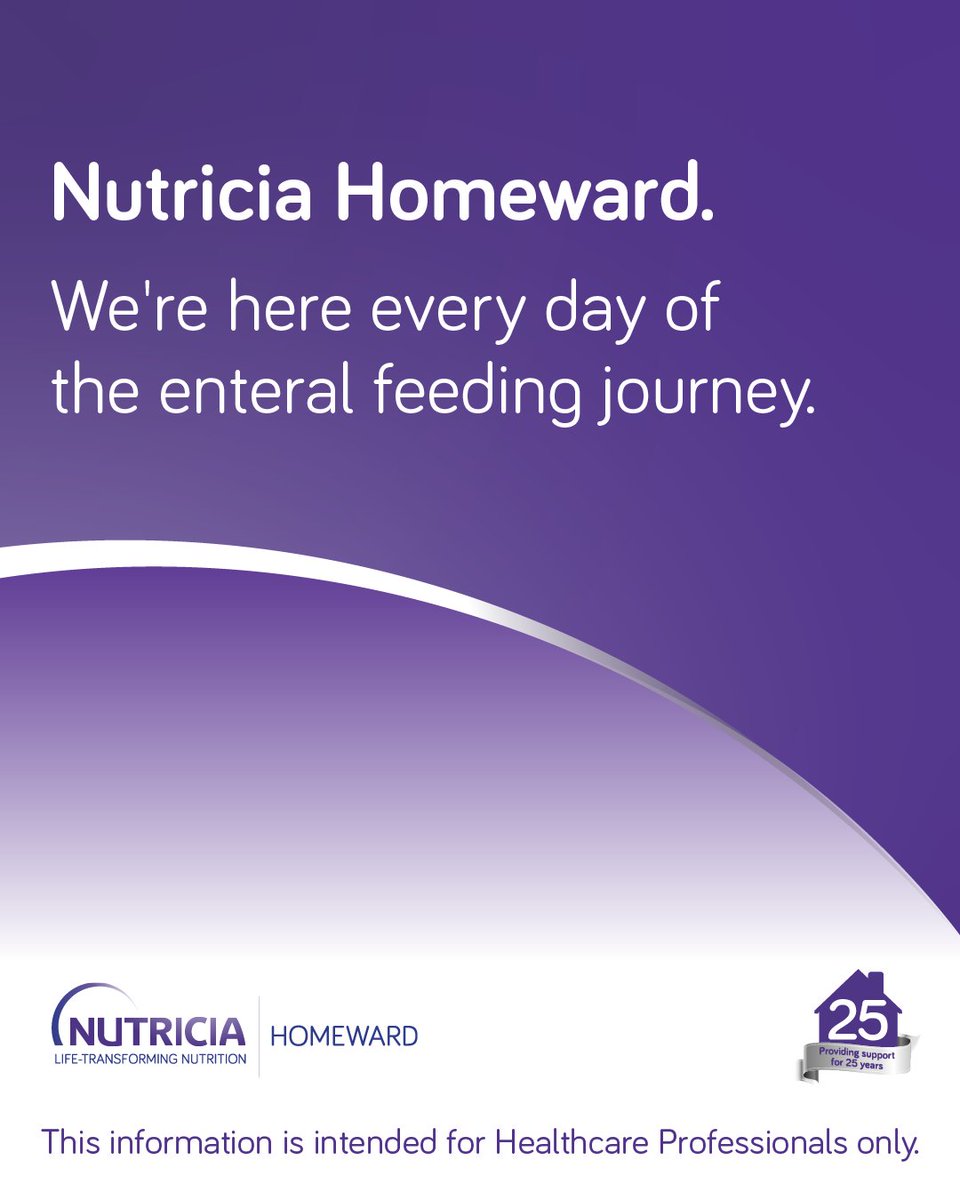 Nutricia Homeward.

We're here every day of the enteral feeding journey.

NUTRICIA
LIFE-TRANSFORMING NUTRITION

HOMEWARD

25
Providing support for 25 years

This information is intended for Healthcare Professionals only.